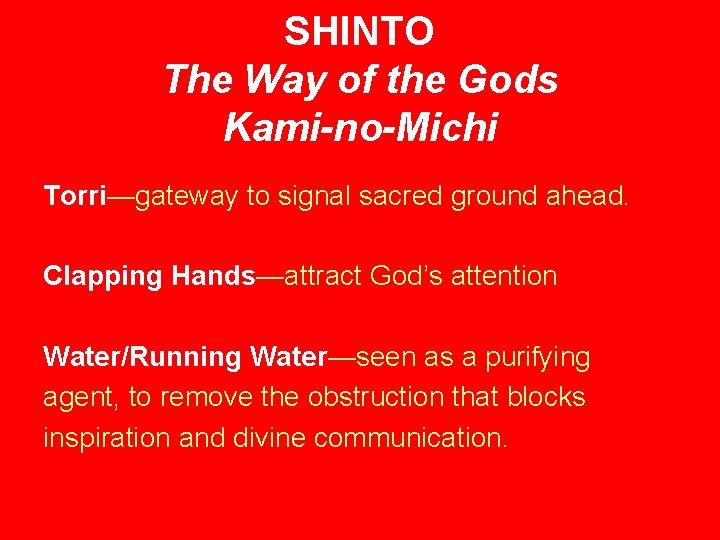 SHINTO
The Way of the Gods
Kami-no-Michi

Torri—gateway to signal sacred ground ahead.

Clapping Hands—attract God's attention

Water/Running Water—seen as a purifying agent, to remove the obstruction that blocks inspiration and divine communication.